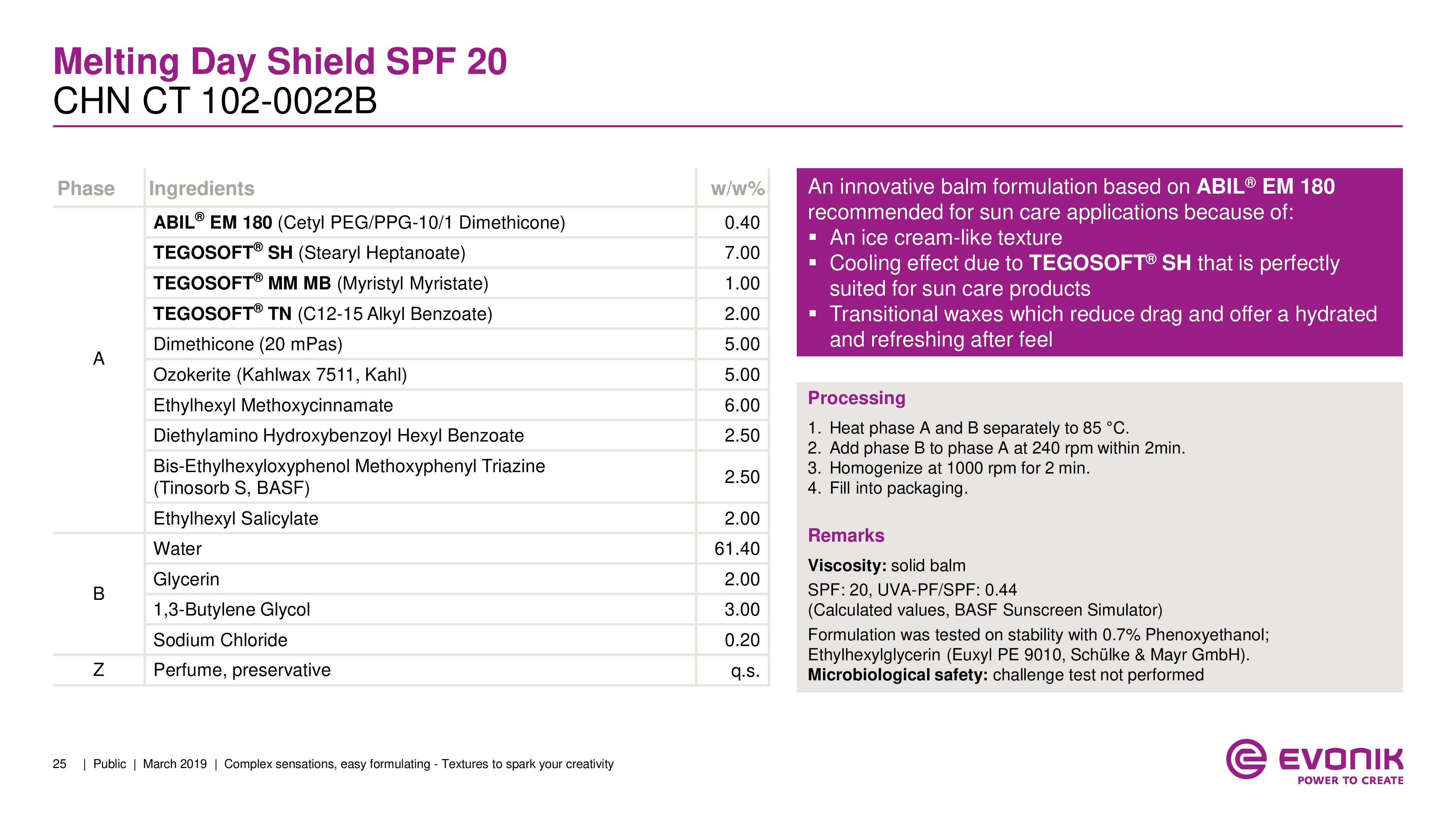 Melting Day Shield SPF 20
CHN CT 102-0022B

| Phase | Ingredients | w/w% |
|---|---|---|
| A | ABIL® EM 180 (Cetyl PEG/PPG-10/1 Dimethicone) | 0.40 |
| | TEGOSOFT® SH (Stearyl Heptanoate) | 7.00 |
| | TEGOSOFT® MM MB (Myristyl Myristate) | 1.00 |
| | TEGOSOFT® TN (C12-15 Alkyl Benzoate) | 2.00 |
| | Dimethicone (20 mPas) | 5.00 |
| | Ozokerite (Kahlwax 7511, Kahl) | 5.00 |
| | Ethylhexyl Methoxycinnamate | 6.00 |
| | Diethylamino Hydroxybenzoyl Hexyl Benzoate | 2.50 |
| | Bis-Ethylhexyloxyphenol Methoxyphenyl Triazine (Tinosorb S, BASF) | 2.50 |
| | Ethylhexyl Salicylate | 2.00 |
| B | Water | 61.40 |
| | Glycerin | 2.00 |
| | 1,3-Butylene Glycol | 3.00 |
| | Sodium Chloride | 0.20 |
| Z | Perfume, preservative | q.s. |

An innovative balm formulation based on ABIL® EM 180 recommended for sun care applications because of:
▪ An ice cream-like texture
▪ Cooling effect due to TEGOSOFT® SH that is perfectly suited for sun care products
▪ Transitional waxes which reduce drag and offer a hydrated and refreshing after feel

Processing
1. Heat phase A and B separately to 85 °C.
2. Add phase B to phase A at 240 rpm within 2min.
3. Homogenize at 1000 rpm for 2 min.
4. Fill into packaging.

Remarks
Viscosity: solid balm
SPF: 20, UVA-PF/SPF: 0.44
(Calculated values, BASF Sunscreen Simulator)
Formulation was tested on stability with 0.7% Phenoxyethanol; Ethylhexylglycerin (Euxyl PE 9010, Schülke & Mayr GmbH).
Microbiological safety: challenge test not performed

25 | Public | March 2019 | Complex sensations, easy formulating - Textures to spark your creativity

EVONIK
POWER TO CREATE